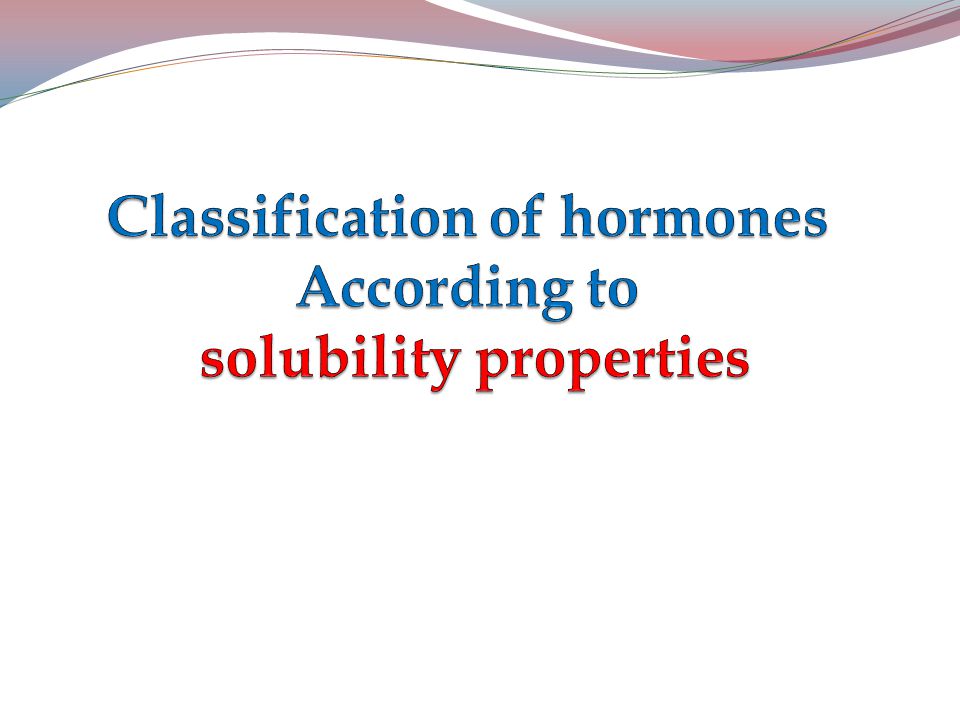 Classification of hormones
According to
solubility properties